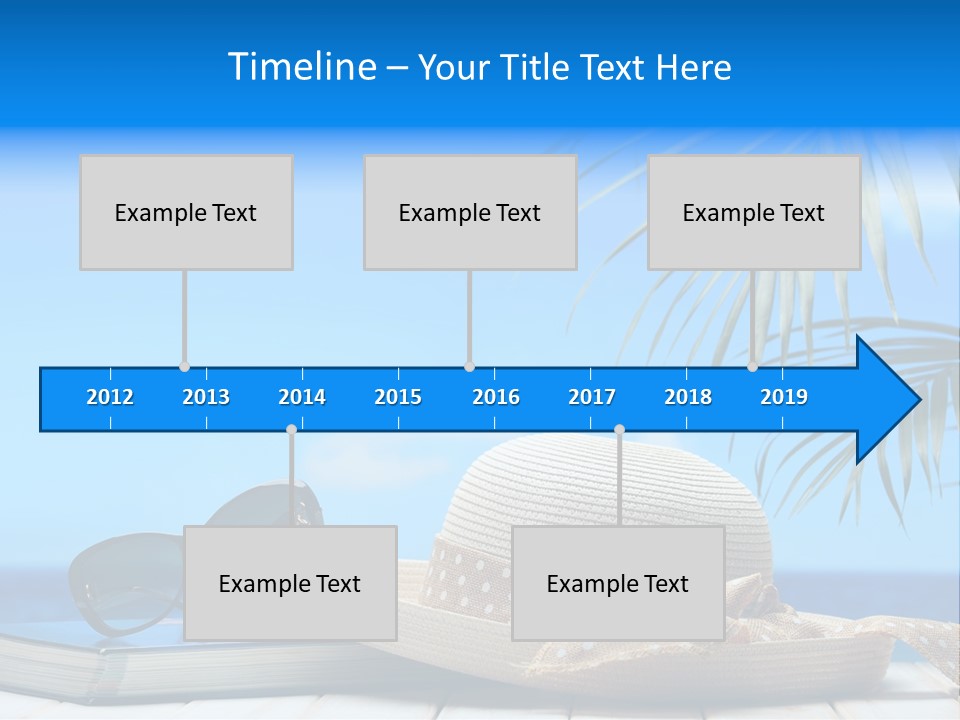 Timeline – Your Title Text Here

Example Text

Example Text

Example Text

2012 2013 2014 2015 2016 2017 2018 2019

Example Text

Example Text